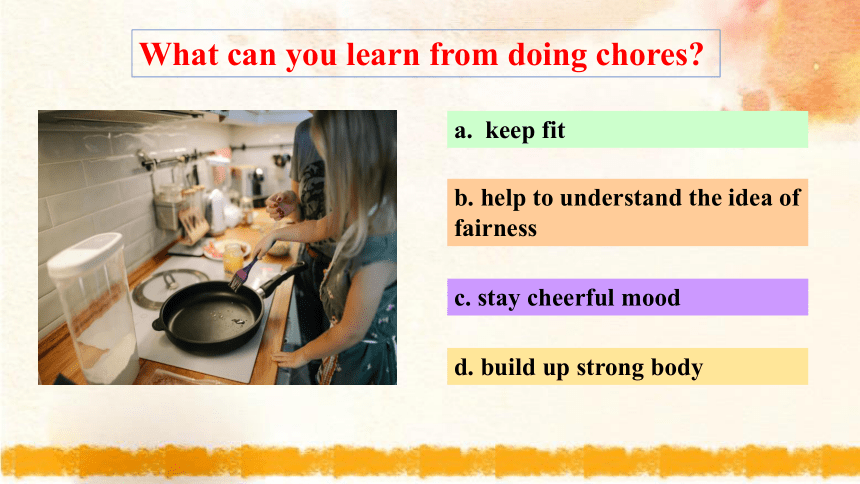 What can you learn from doing chores?

a. keep fit

b. help to understand the idea of fairness

c. stay cheerful mood

d. build up strong body